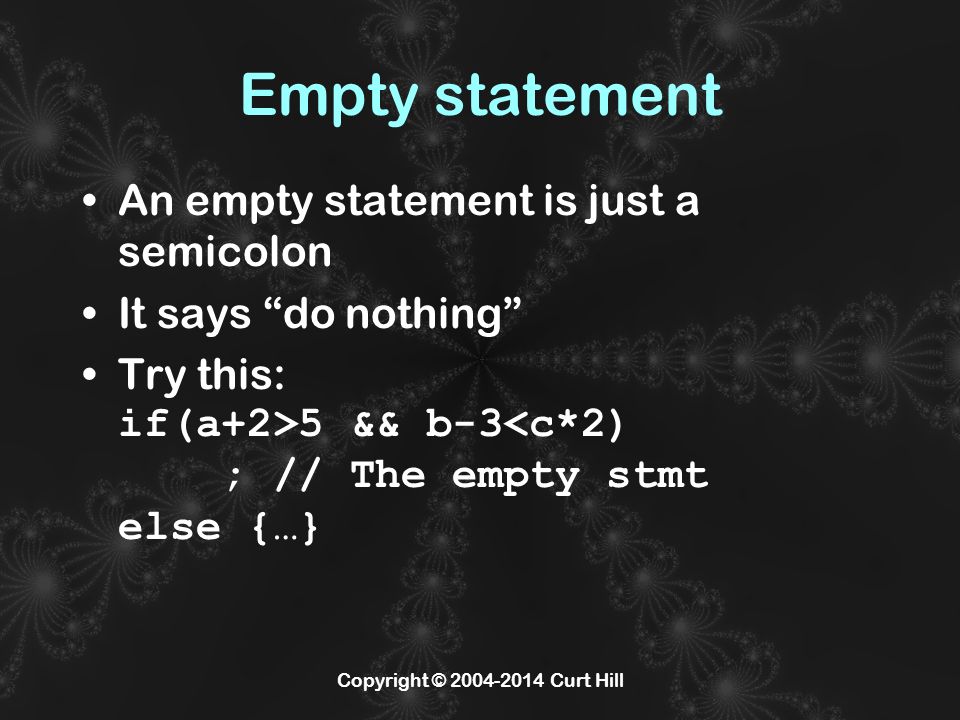 Empty statement

• An empty statement is just a semicolon
• It says “do nothing”
• Try this:
if(a+2>5 && b-3<c*2)
    ; // The empty stmt
else {…}

Copyright © 2004-2014 Curt Hill